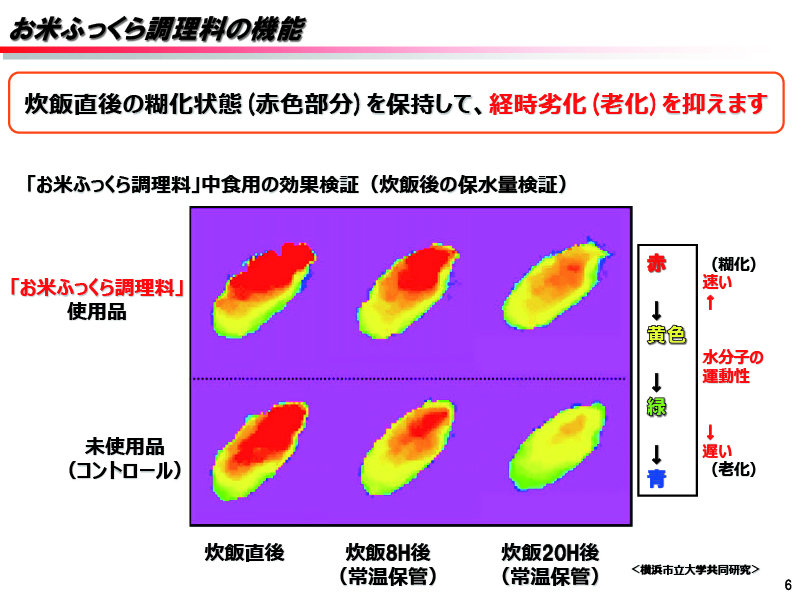 お米ふっくら調理料の機能

炊飯直後の糊化状態（赤色部分）を保持して、経時劣化（老化）を抑えます

「お米ふっくら調理料」中食用の効果検証（炊飯後の保水量検証）

「お米ふっくら調理料」
使用品

未使用品
（コントロール）

赤
↓
黄色
↓
緑
↓
青

（糊化）
速い
↑

水分子の
運動性

↓
遅い
（老化）

炊飯直後

炊飯8H後
（常温保管）

炊飯20H後
（常温保管）

＜横浜市立大学共同研究＞

6